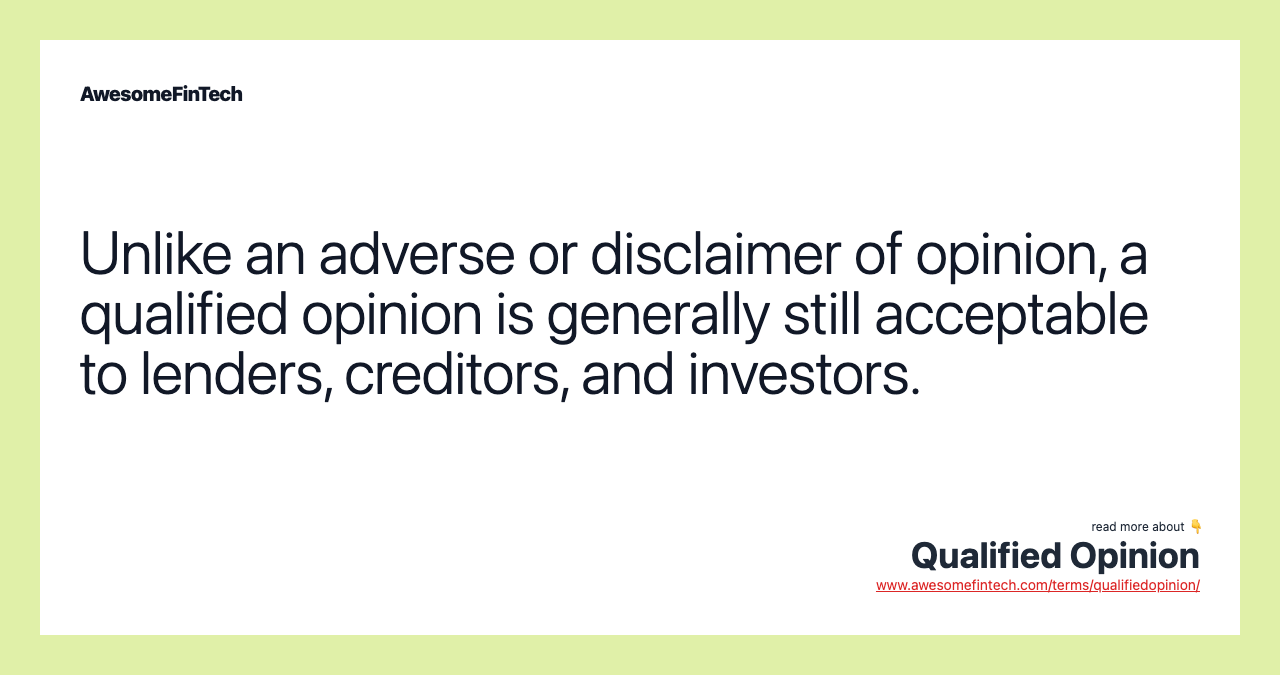 AwesomeFinTech

Unlike an adverse or disclaimer of opinion, a qualified opinion is generally still acceptable to lenders, creditors, and investors.

read more about 👇
Qualified Opinion
www.awesomefintech.com/terms/qualifiedopinion/